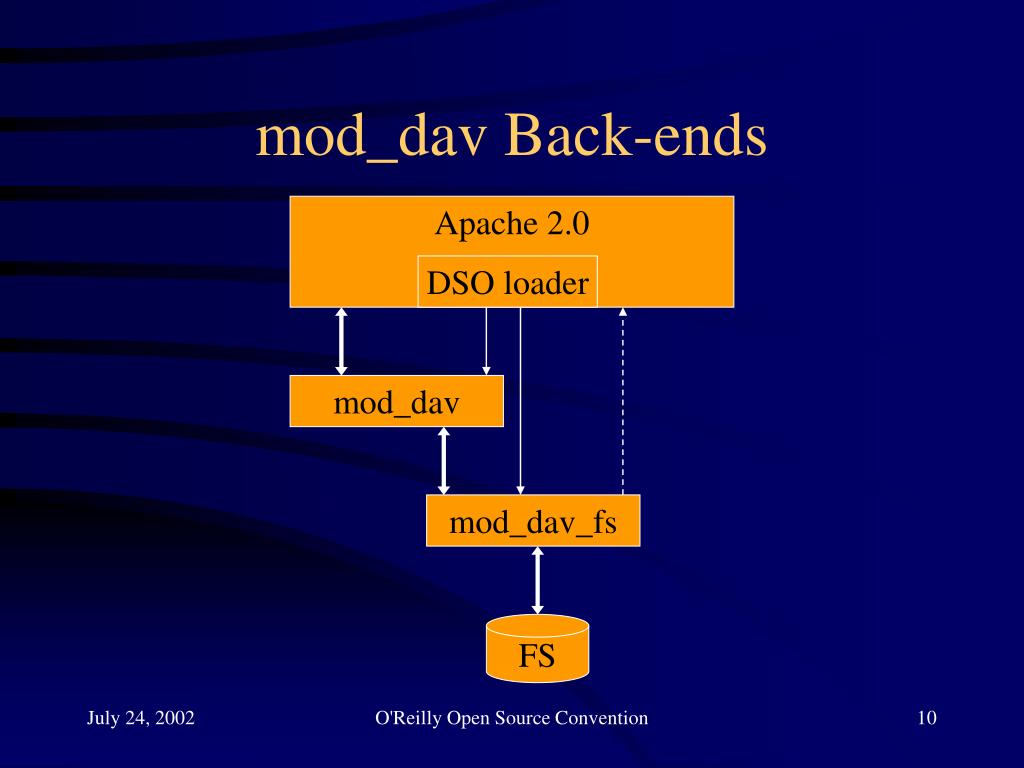 mod_dav Back-ends

Apache 2.0

DSO loader

mod_dav

mod_dav_fs

FS

July 24, 2002

O'Reilly Open Source Convention

10